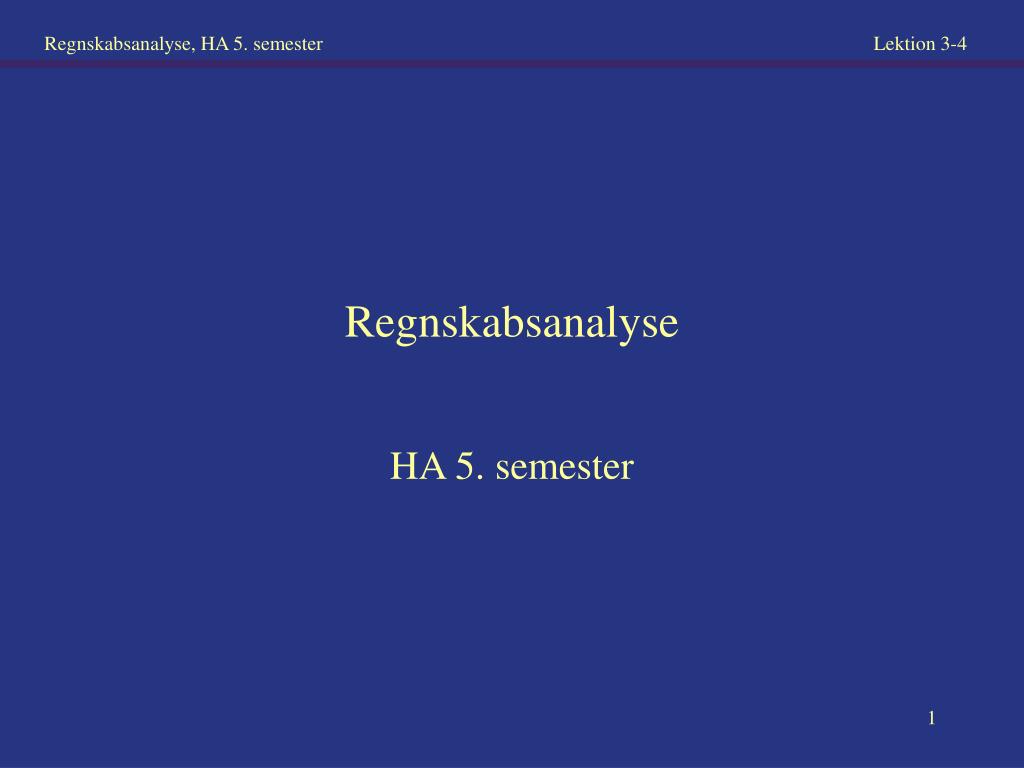 Regnskabsanalyse, HA 5. semester

Lektion 3-4

Regnskabsanalyse

HA 5. semester

1